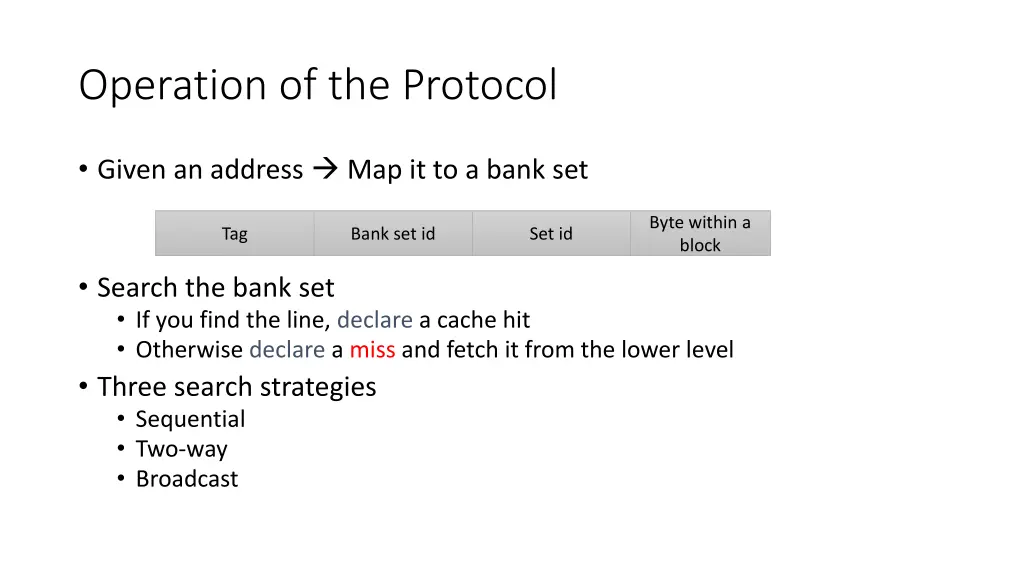 Operation of the Protocol

• Given an address → Map it to a bank set

| Tag | Bank set id | Set id | Byte within a block |
|---|---|---|---|

• Search the bank set
  • If you find the line, declare a cache hit
  • Otherwise declare a miss and fetch it from the lower level
• Three search strategies
  • Sequential
  • Two-way
  • Broadcast